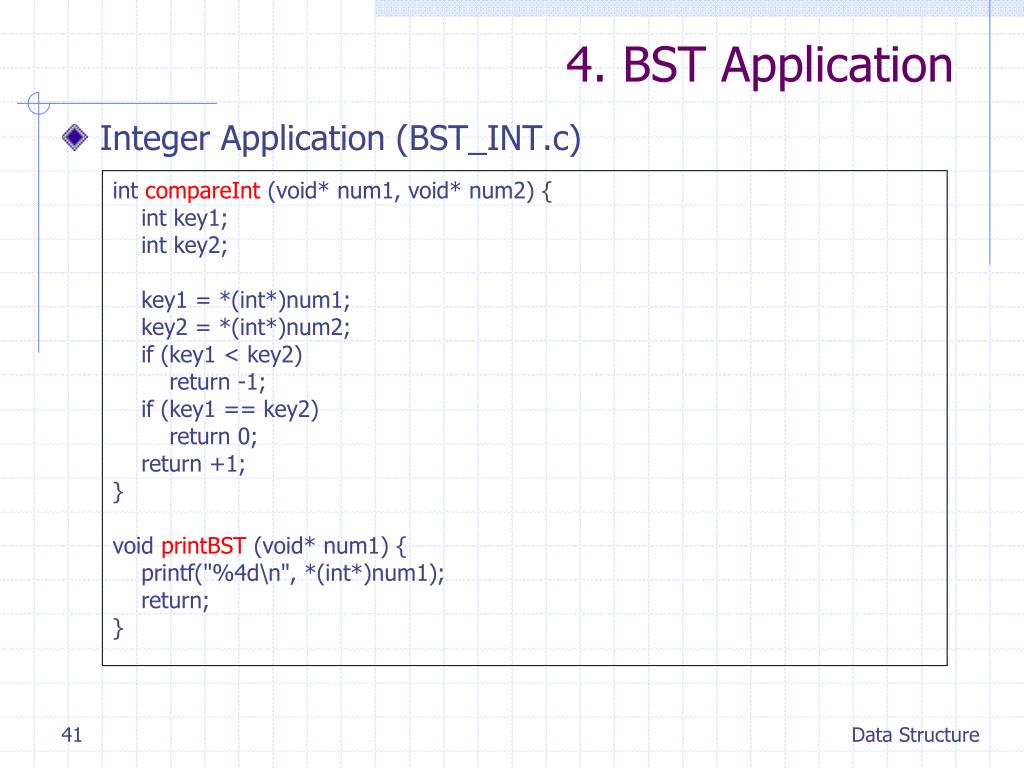 4. BST Application

Integer Application (BST_INT.c)

int compareInt (void* num1, void* num2) {
int key1;
int key2;

key1 = *(int*)num1;
key2 = *(int*)num2;
if (key1 < key2)
return -1;
if (key1 == key2)
return 0;
return +1;
}

void printBST (void* num1) {
printf("%4d\n", *(int*)num1);
return;
}

41

Data Structure